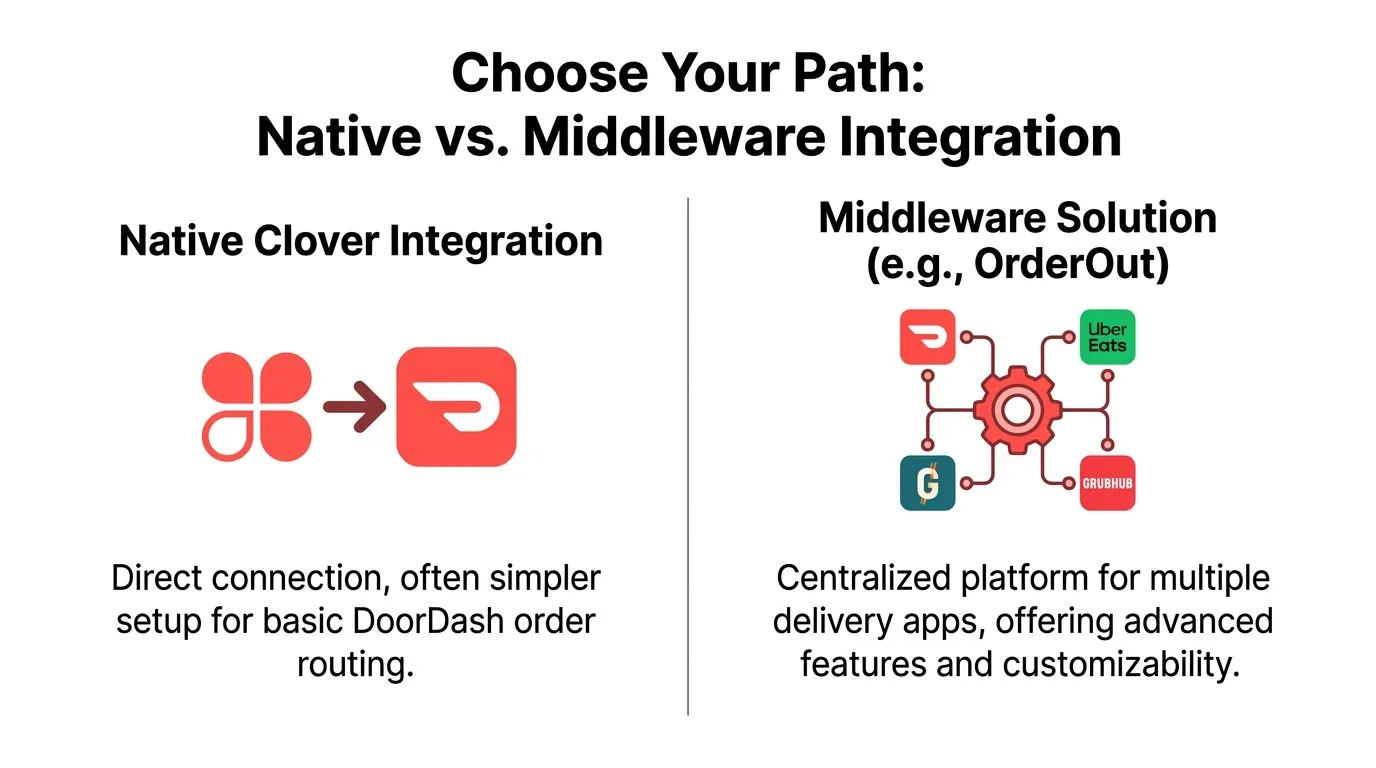 Choose Your Path:
Native vs. Middleware Integration

Native Clover Integration

Direct connection, often simpler setup for basic DoorDash order routing.

Middleware Solution (e.g., OrderOut)

Uber Eats

G

GRUBHUB

Centralized platform for multiple delivery apps, offering advanced features and customizability.